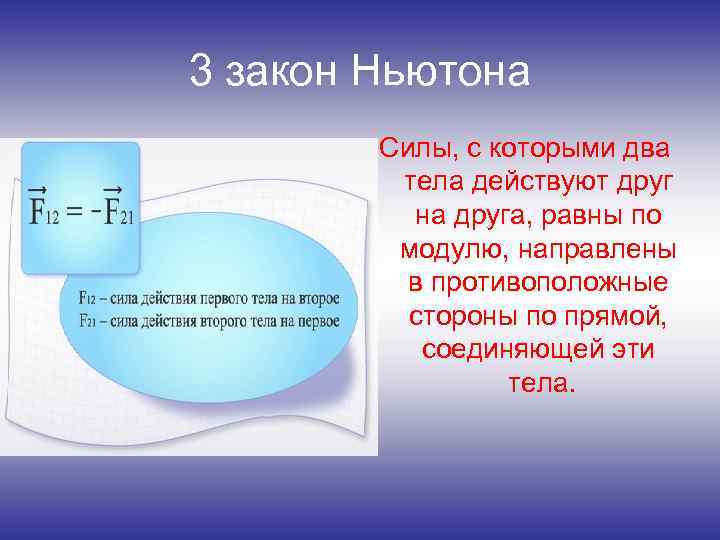 3 закон Ньютона

$\vec{F}_{12} = -\vec{F}_{21}$

$F_{12}$ – сила действия первого тела на второе
$F_{21}$ – сила действия второго тела на первое

Силы, с которыми два тела действуют друг на друга, равны по модулю, направлены в противоположные стороны по прямой, соединяющей эти тела.